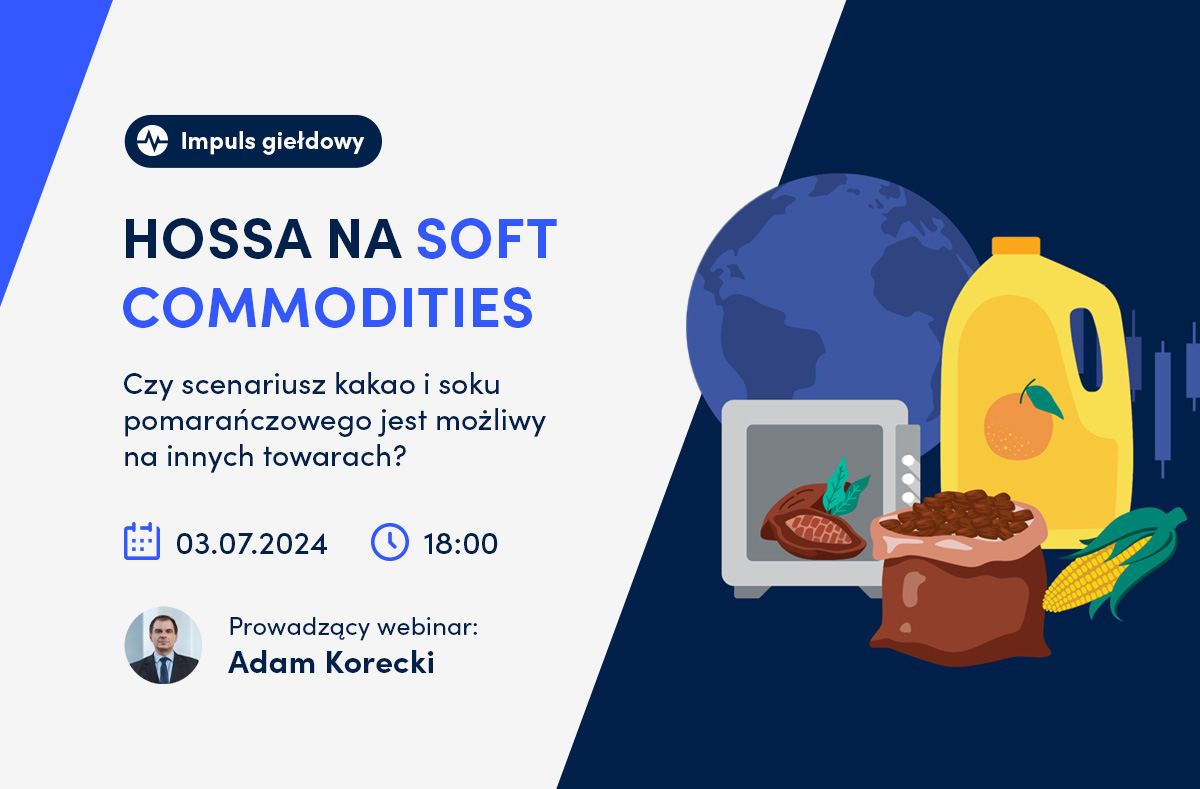 Impuls giełdowy

HOSSA NA SOFT COMMODITIES

Czy scenariusz kakao i soku pomarańczowego jest możliwy na innych towarach?

03.07.2024 18:00

Prowadzący webinar:
Adam Korecki